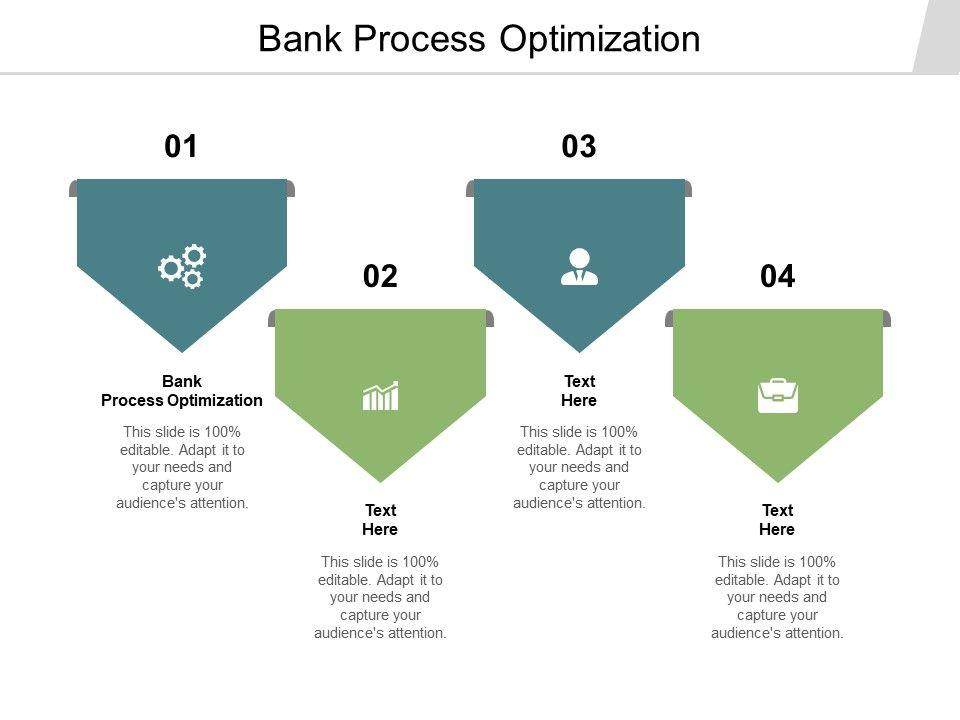 Bank Process Optimization

01

Bank Process Optimization

This slide is 100% editable. Adapt it to your needs and capture your audience's attention.

02

Text Here

This slide is 100% editable. Adapt it to your needs and capture your audience's attention.

03

Text Here

This slide is 100% editable. Adapt it to your needs and capture your audience's attention.

04

Text Here

This slide is 100% editable. Adapt it to your needs and capture your audience's attention.